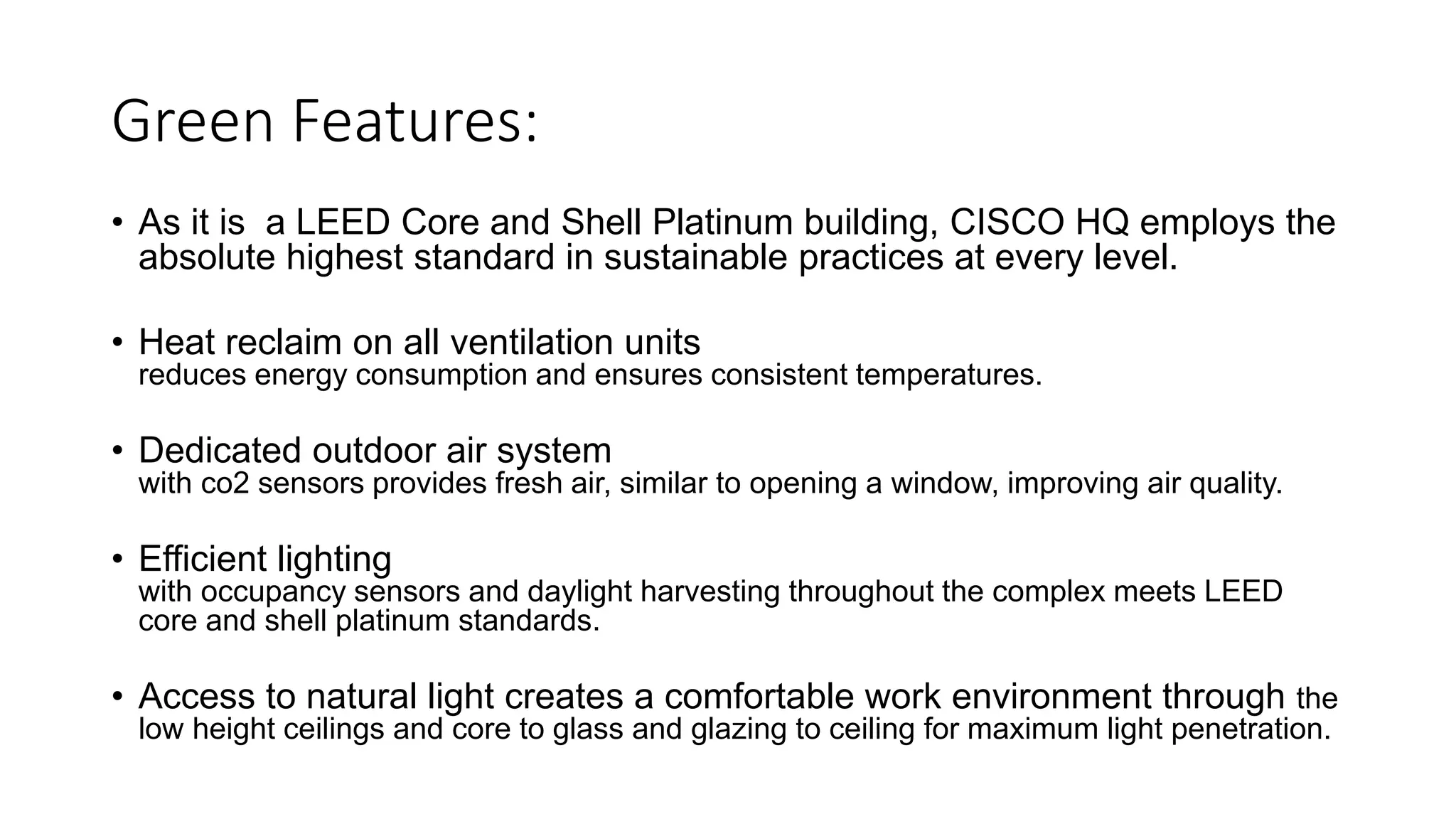 Green Features:

• As it is  a LEED Core and Shell Platinum building, CISCO HQ employs the absolute highest standard in sustainable practices at every level.

• Heat reclaim on all ventilation units
reduces energy consumption and ensures consistent temperatures.

• Dedicated outdoor air system
with co2 sensors provides fresh air, similar to opening a window, improving air quality.

• Efficient lighting
with occupancy sensors and daylight harvesting throughout the complex meets LEED core and shell platinum standards.

• Access to natural light creates a comfortable work environment through the low height ceilings and core to glass and glazing to ceiling for maximum light penetration.